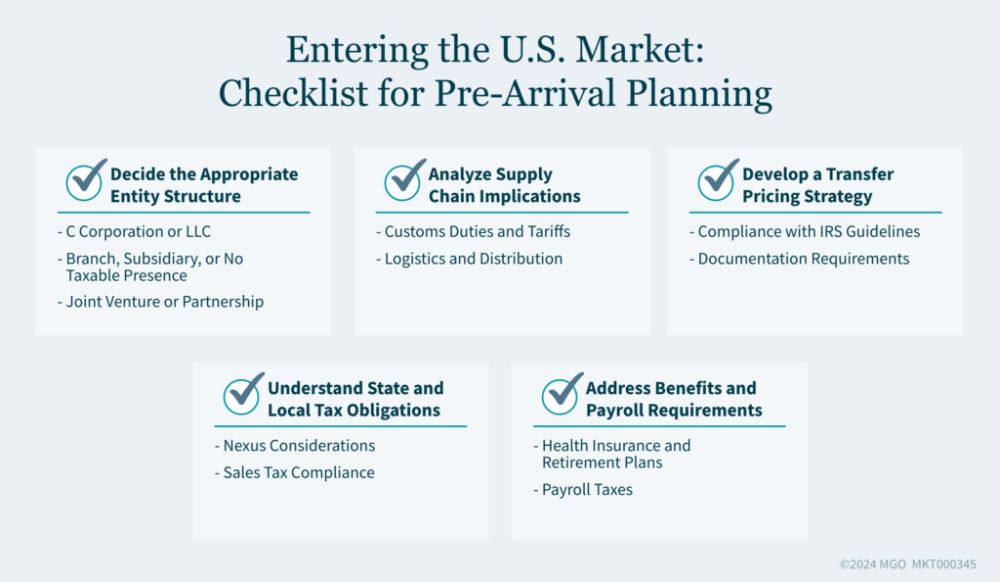 Entering the U.S. Market:
Checklist for Pre-Arrival Planning

Decide the Appropriate Entity Structure

- C Corporation or LLC
- Branch, Subsidiary, or No Taxable Presence
- Joint Venture or Partnership

Analyze Supply Chain Implications

- Customs Duties and Tariffs
- Logistics and Distribution

Develop a Transfer Pricing Strategy

- Compliance with IRS Guidelines
- Documentation Requirements

Understand State and Local Tax Obligations

- Nexus Considerations
- Sales Tax Compliance

Address Benefits and Payroll Requirements

- Health Insurance and Retirement Plans
- Payroll Taxes

©2024 MGO MKT000345